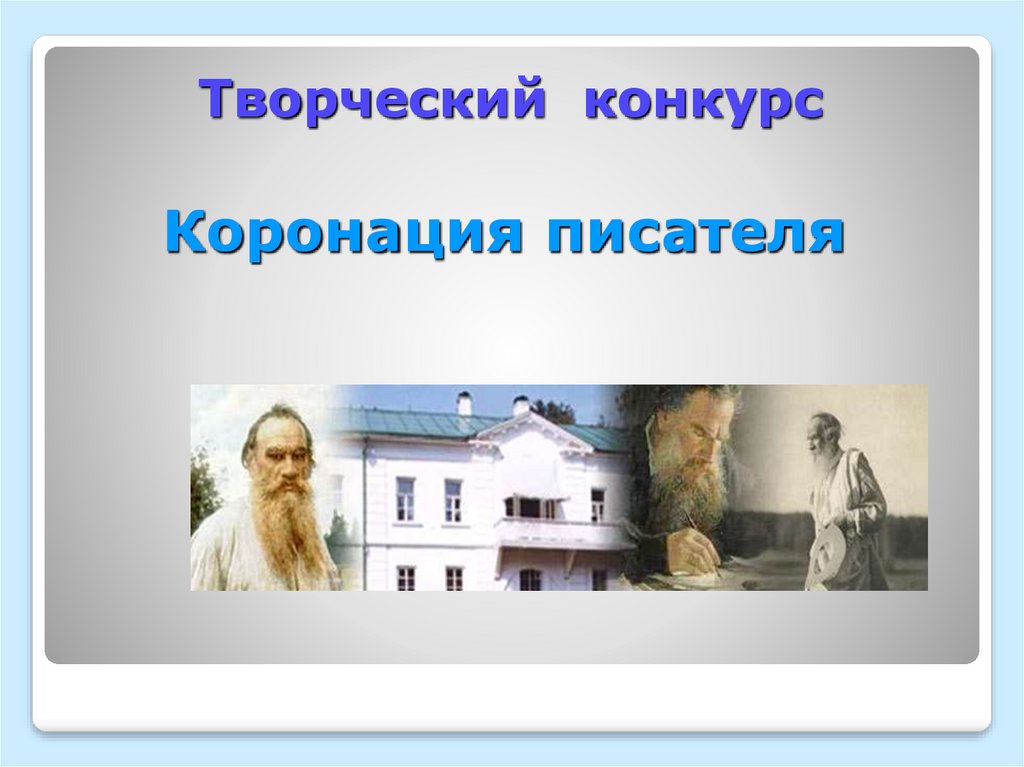 Творческий конкурс

Коронация писателя